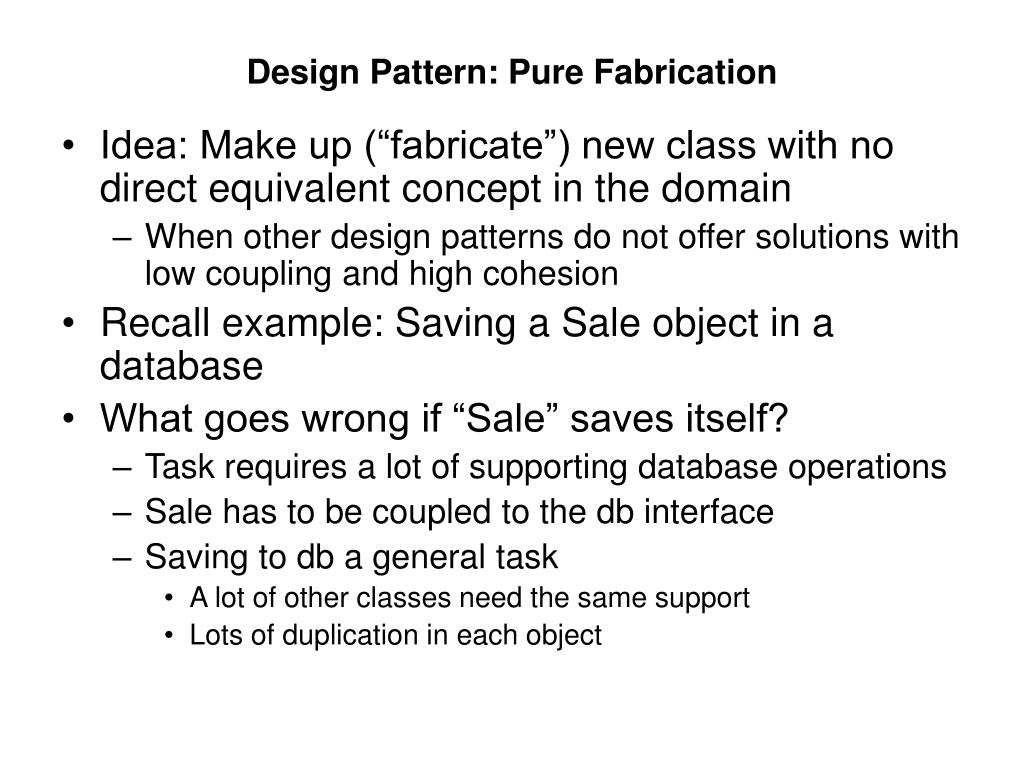 Design Pattern: Pure Fabrication

• Idea: Make up (“fabricate”) new class with no direct equivalent concept in the domain
– When other design patterns do not offer solutions with low coupling and high cohesion
• Recall example: Saving a Sale object in a database
• What goes wrong if “Sale” saves itself?
– Task requires a lot of supporting database operations
– Sale has to be coupled to the db interface
– Saving to db a general task
• A lot of other classes need the same support
• Lots of duplication in each object